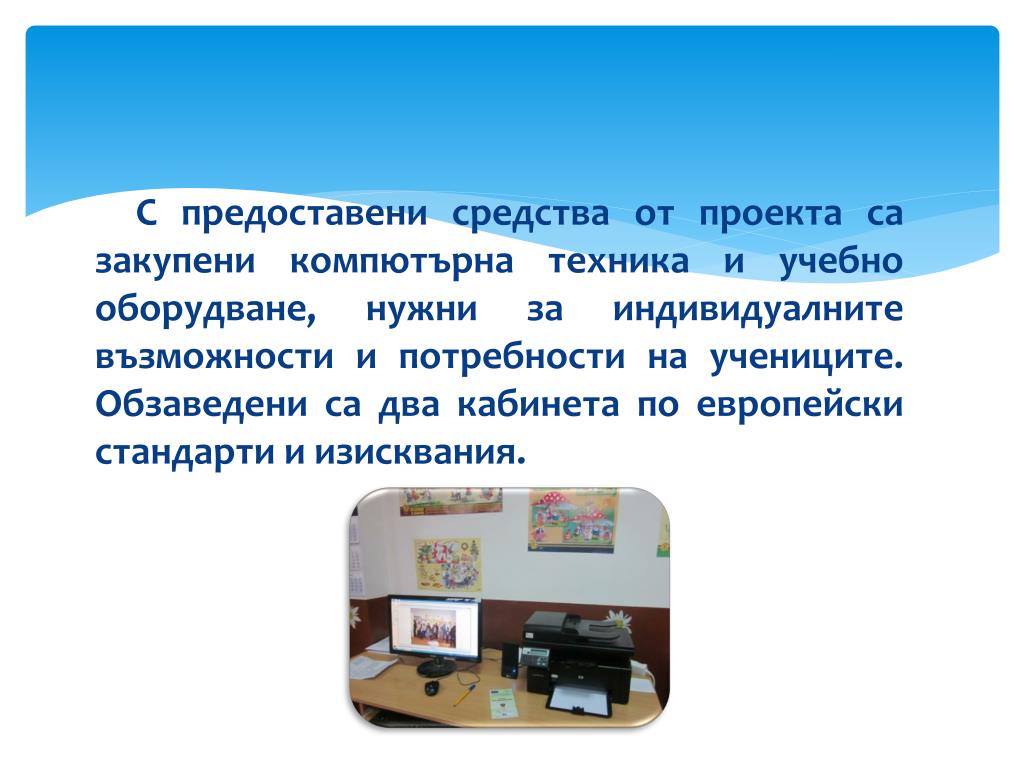 С предоставени средства от проекта са закупени компютърна техника и учебно оборудване, нужни за индивидуалните възможности и потребности на учениците. Обзаведени са два кабинета по европейски стандарти и изисквания.